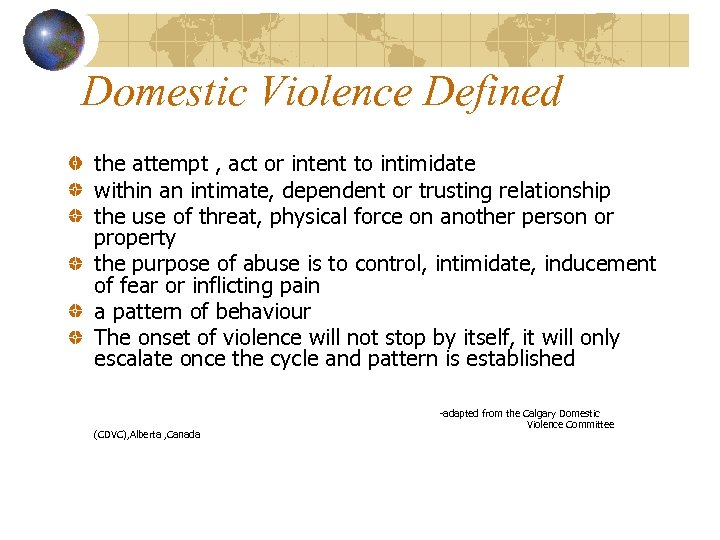 Domestic Violence Defined

the attempt , act or intent to intimidate

within an intimate, dependent or trusting relationship

the use of threat, physical force on another person or property

the purpose of abuse is to control, intimidate, inducement of fear or inflicting pain

a pattern of behaviour

The onset of violence will not stop by itself, it will only escalate once the cycle and pattern is established

-adapted from the Calgary Domestic Violence Committee (CDVC),Alberta ,Canada